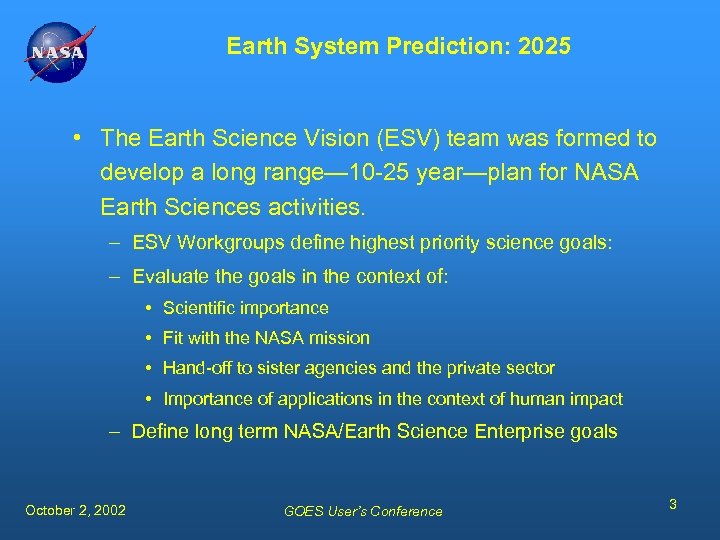 NASA

Earth System Prediction: 2025

• The Earth Science Vision (ESV) team was formed to develop a long range—10-25 year—plan for NASA Earth Sciences activities.
– ESV Workgroups define highest priority science goals:
– Evaluate the goals in the context of:
• Scientific importance
• Fit with the NASA mission
• Hand-off to sister agencies and the private sector
• Importance of applications in the context of human impact
– Define long term NASA/Earth Science Enterprise goals

October 2, 2002

GOES User's Conference

3